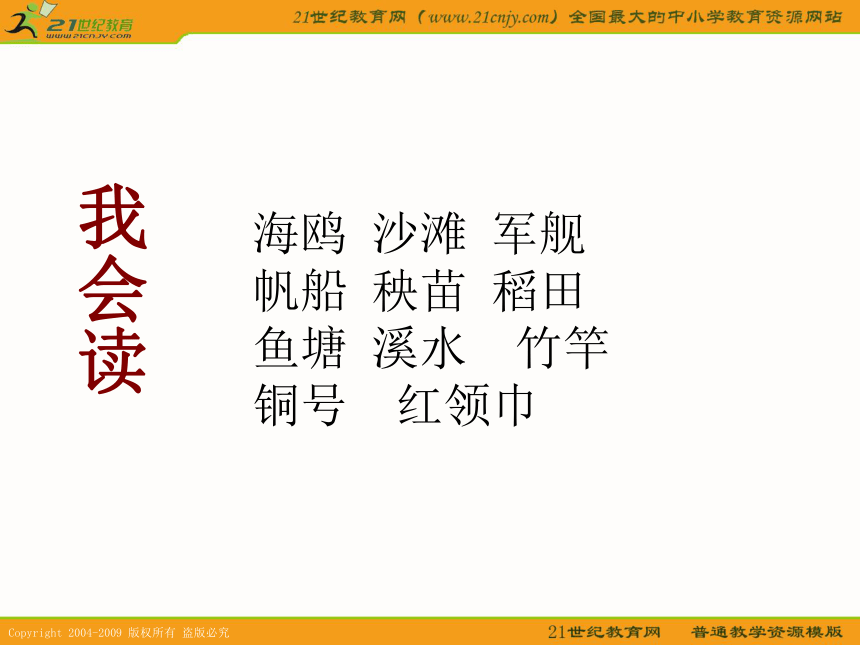 21世纪教育
www.21cnjy.com

21世纪教育网（www.21cnjy.com）全国最大的中小学教育资源网站

我会读

海鸥 沙滩 军舰
帆船 秧苗 稻田
鱼塘 溪水 竹竿
铜号 红领巾

Copyright 2004-2009 版权所有 盗版必究

21世纪教育网 普通教学资源模版